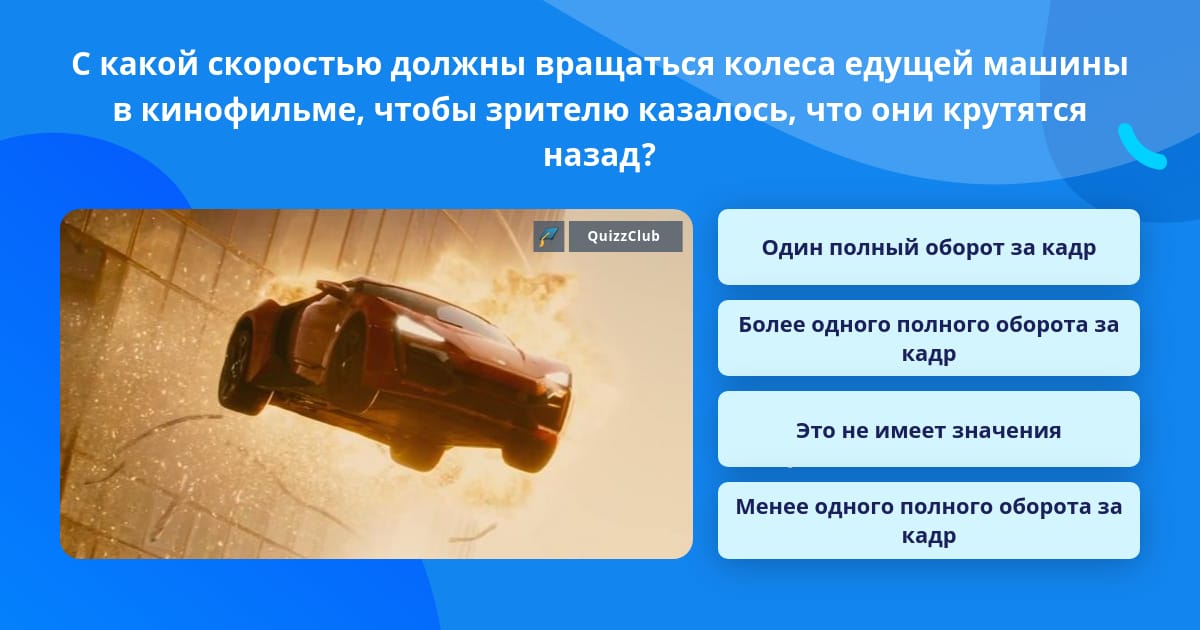 С какой скоростью должны вращаться колеса едущей машины в кинофильме, чтобы зрителю казалось, что они крутятся назад?

QuizzClub

Один полный оборот за кадр

Более одного полного оборота за кадр

Это не имеет значения

Менее одного полного оборота за кадр